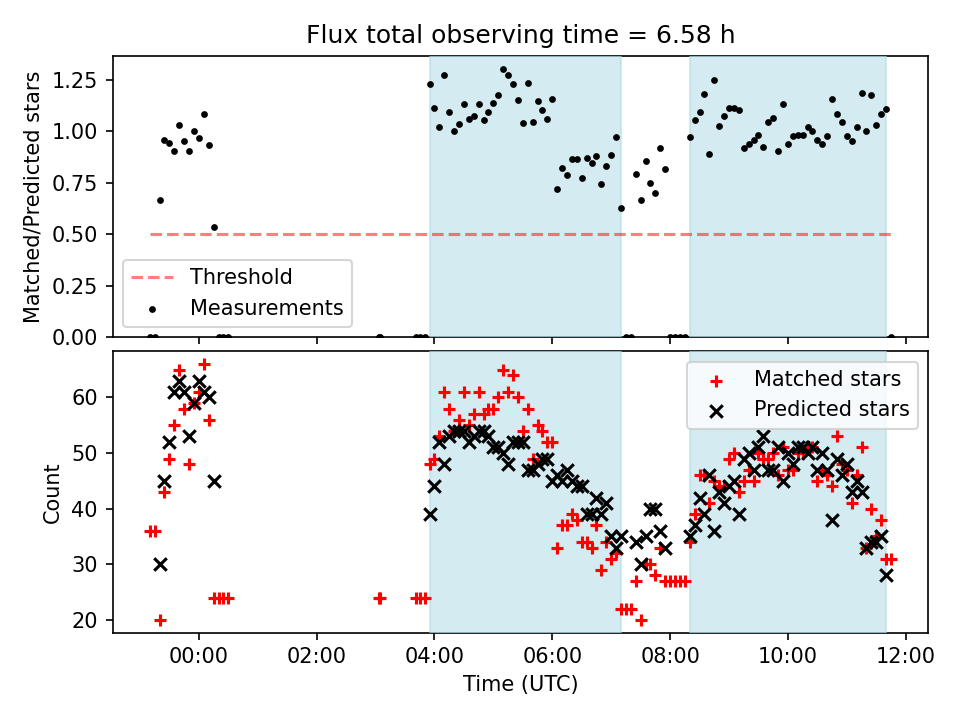 Flux total observing time = 6.58 h

Matched/Predicted stars

1.25
1.00
0.75
0.50
0.25
0.00

Threshold
Measurements

Count

60
50
40
30
20

Matched stars
Predicted stars

00:00
02:00
04:00
06:00
08:00
10:00
12:00

Time (UTC)